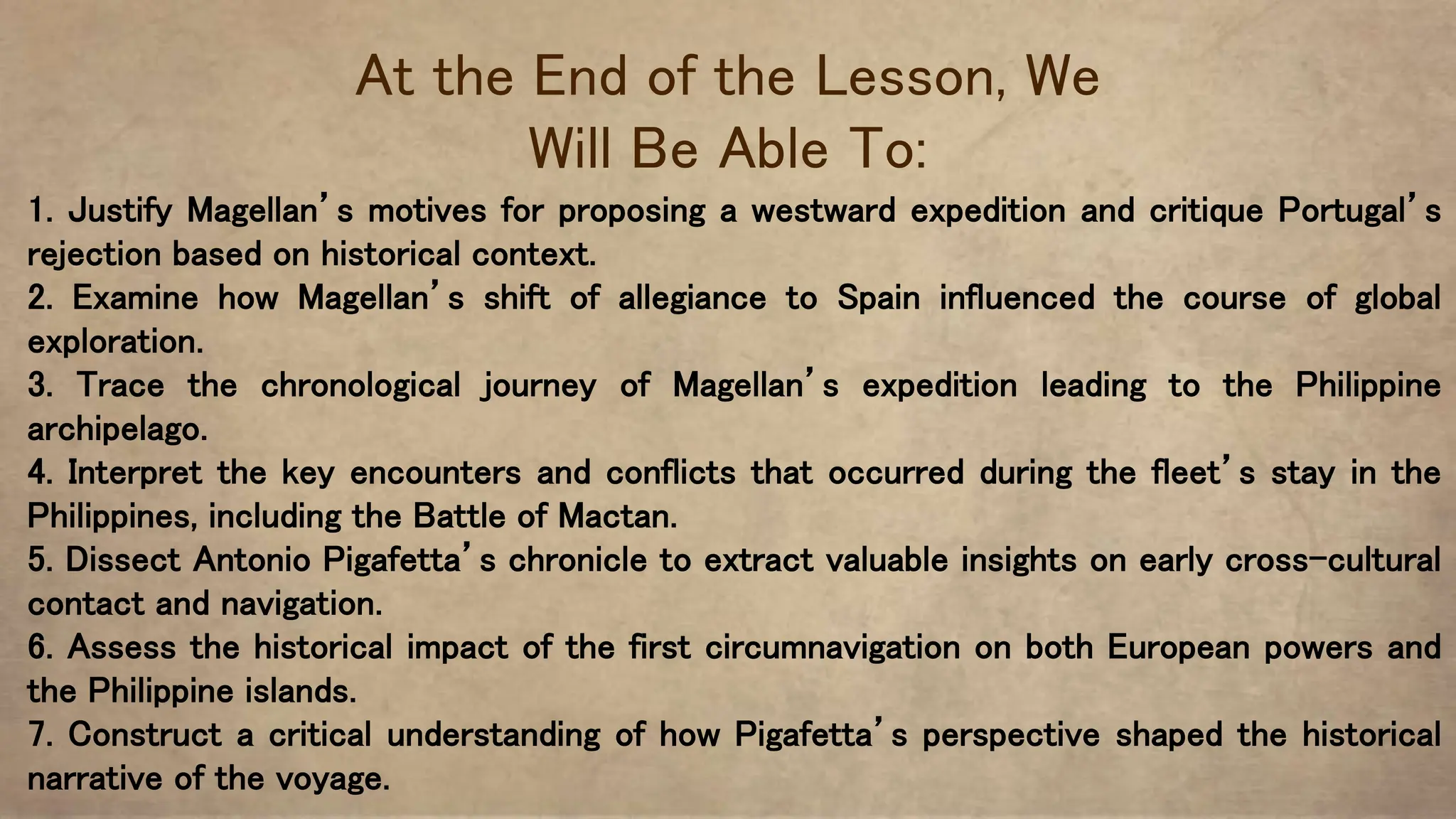 At the End of the Lesson, We Will Be Able To:

1. Justify Magellan's motives for proposing a westward expedition and critique Portugal's rejection based on historical context.
2. Examine how Magellan's shift of allegiance to Spain influenced the course of global exploration.
3. Trace the chronological journey of Magellan's expedition leading to the Philippine archipelago.
4. Interpret the key encounters and conflicts that occurred during the fleet's stay in the Philippines, including the Battle of Mactan.
5. Dissect Antonio Pigafetta's chronicle to extract valuable insights on early cross-cultural contact and navigation.
6. Assess the historical impact of the first circumnavigation on both European powers and the Philippine islands.
7. Construct a critical understanding of how Pigafetta's perspective shaped the historical narrative of the voyage.